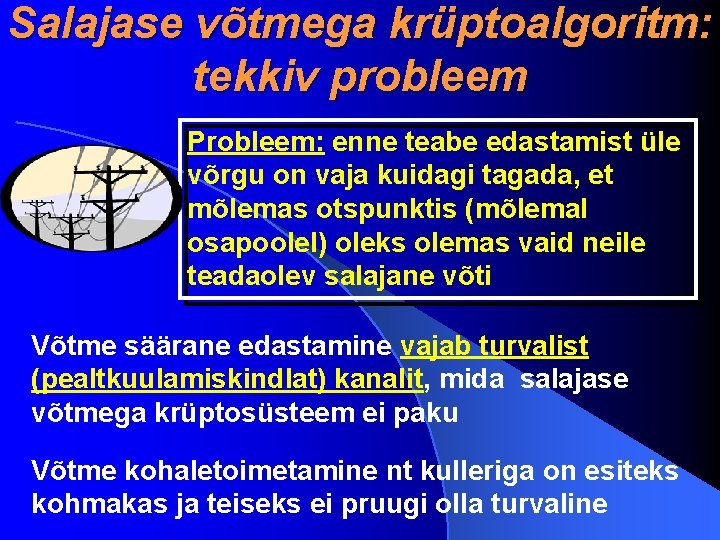 Salajase võtmega krüptoalgoritm: tekkiv probleem

Probleem: enne teabe edastamist üle võrgu on vaja kuidagi tagada, et mõlemas otspunktis (mõlemal osapoolel) oleks olemas vaid neile teadaolev salajane võti

Võtme säärane edastamine vajab turvalist (pealtkuulamiskindlat) kanalit, mida salajase võtmega krüptosüsteem ei paku

Võtme kohaletoimetamine nt kulleriga on esiteks kohmakas ja teiseks ei pruugi olla turvaline